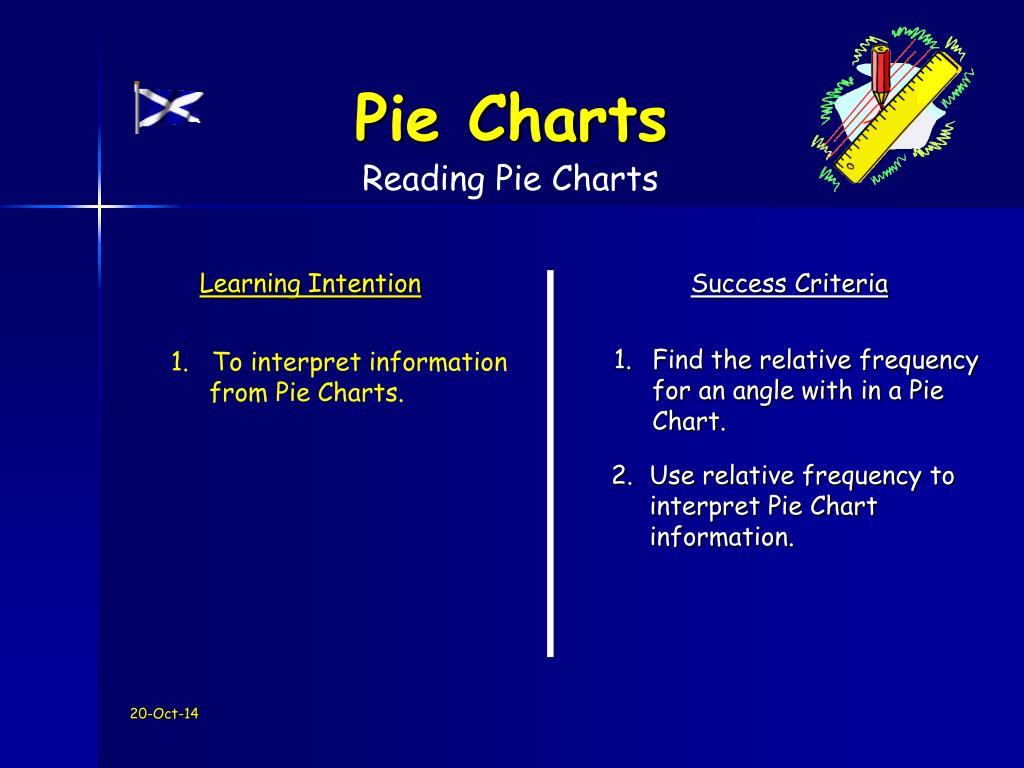 Pie Charts
Reading Pie Charts

Learning Intention

1. To interpret information from Pie Charts.

Success Criteria

1. Find the relative frequency for an angle with in a Pie Chart.

2. Use relative frequency to interpret Pie Chart information.

20-Oct-14